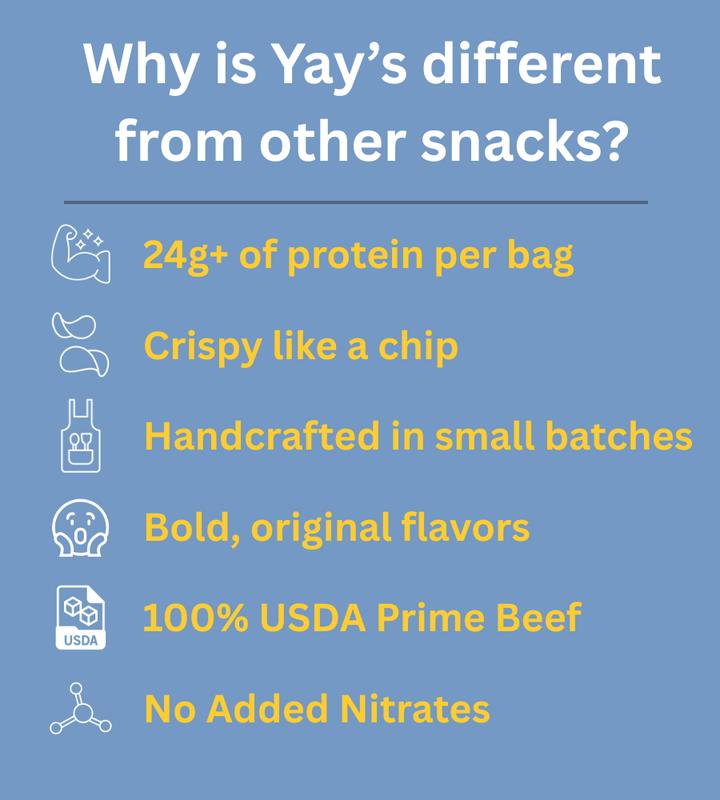 Why is Yay's different from other snacks?

24g+ of protein per bag

Crispy like a chip

Handcrafted in small batches

Bold, original flavors

USDA

100% USDA Prime Beef

No Added Nitrates